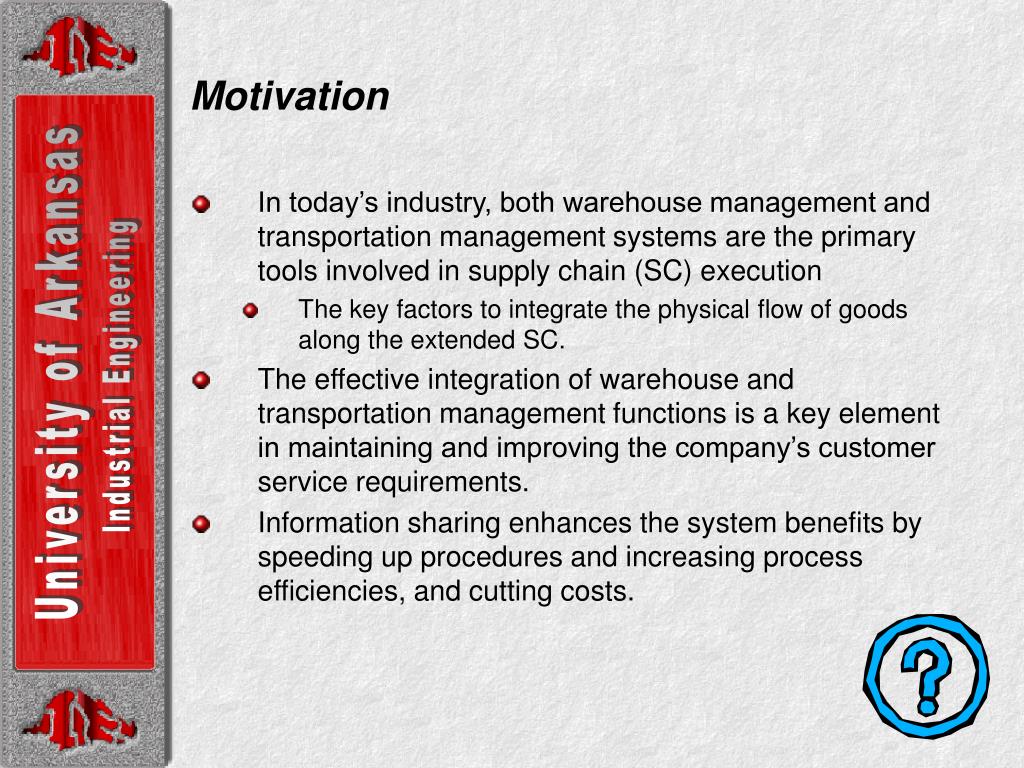 University of Arkansas
Industrial Engineering

Motivation

In today’s industry, both warehouse management and transportation management systems are the primary tools involved in supply chain (SC) execution

The key factors to integrate the physical flow of goods along the extended SC.

The effective integration of warehouse and transportation management functions is a key element in maintaining and improving the company’s customer service requirements.

Information sharing enhances the system benefits by speeding up procedures and increasing process efficiencies, and cutting costs.

?